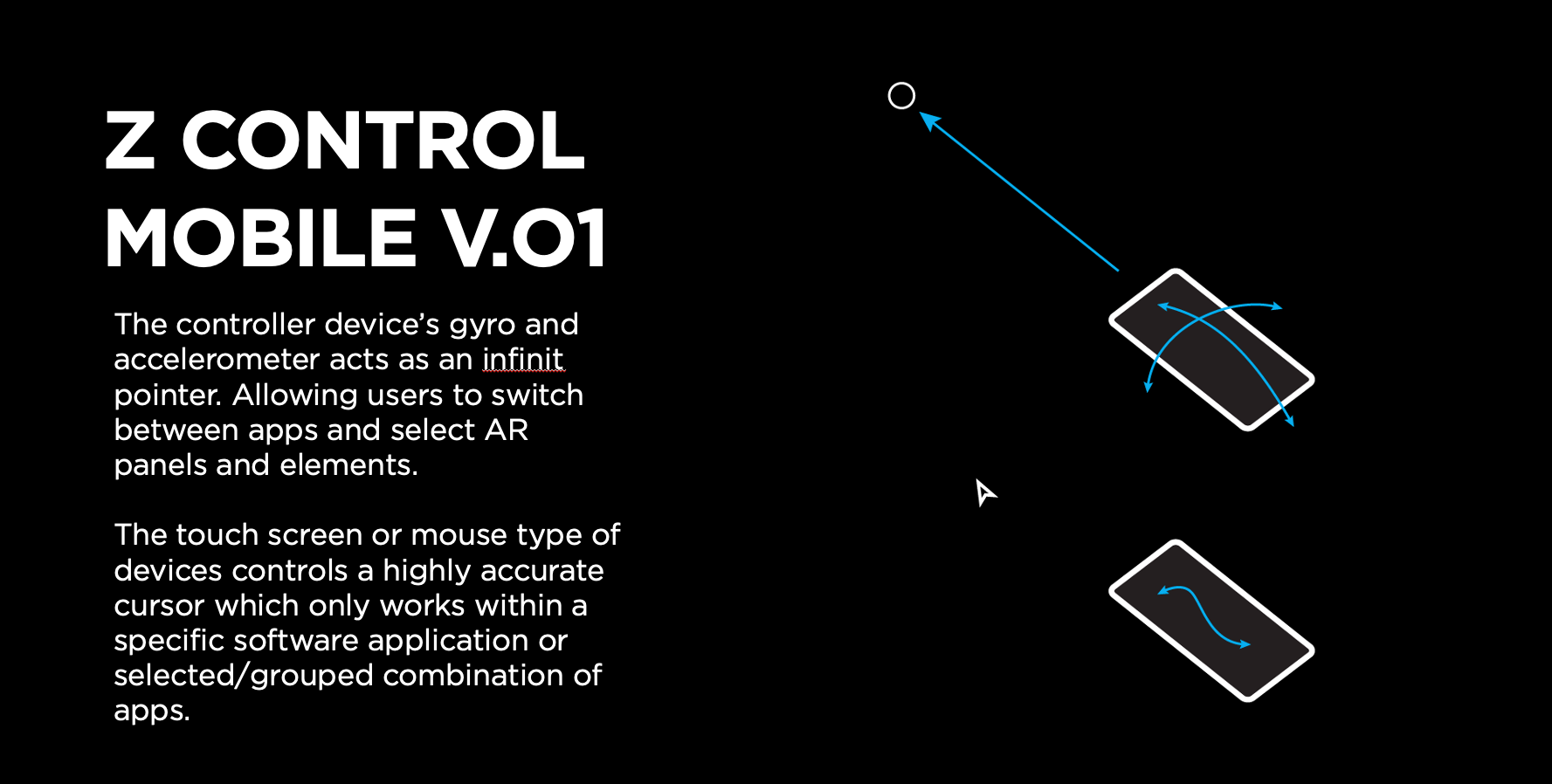 Z CONTROL MOBILE V.01

The controller device's gyro and accelerometer acts as an infinit pointer. Allowing users to switch between apps and select AR panels and elements.

The touch screen or mouse type of devices controls a highly accurate cursor which only works within a specific software application or selected/grouped combination of apps.